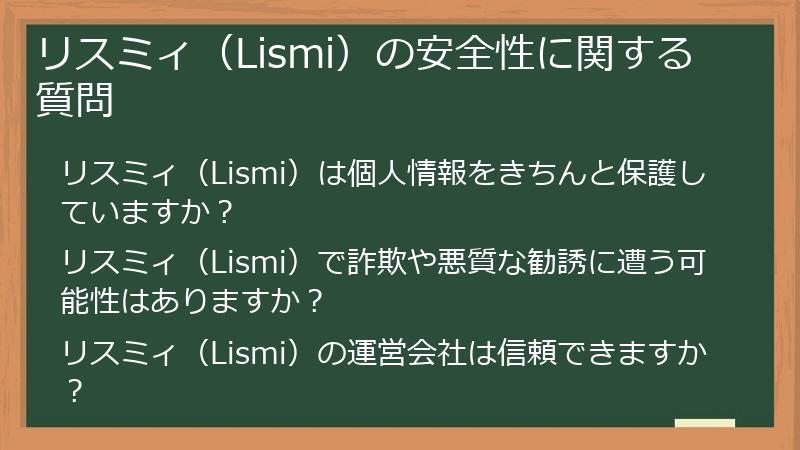 リスミィ（Lismi）の安全性に関する質問

リスミィ（Lismi）は個人情報をきちんと保護していますか？

リスミィ（Lismi）で詐欺や悪質な勧誘に遭う可能性はありますか？

リスミィ（Lismi）の運営会社は信頼できますか？